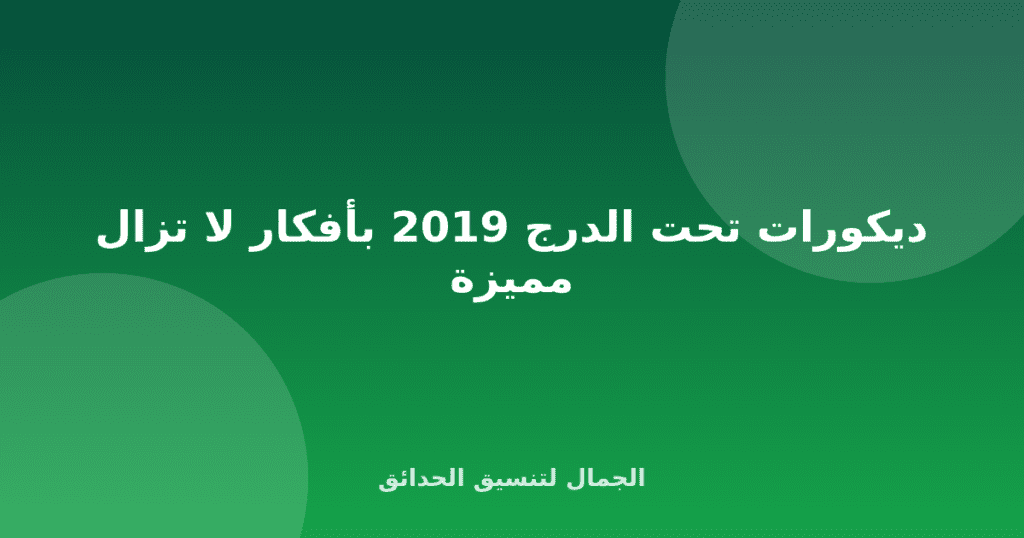 ديكورات تحت الدرج 2019 بأفكار لا تزال مميزة

الجمال لتنسيق الحدائق